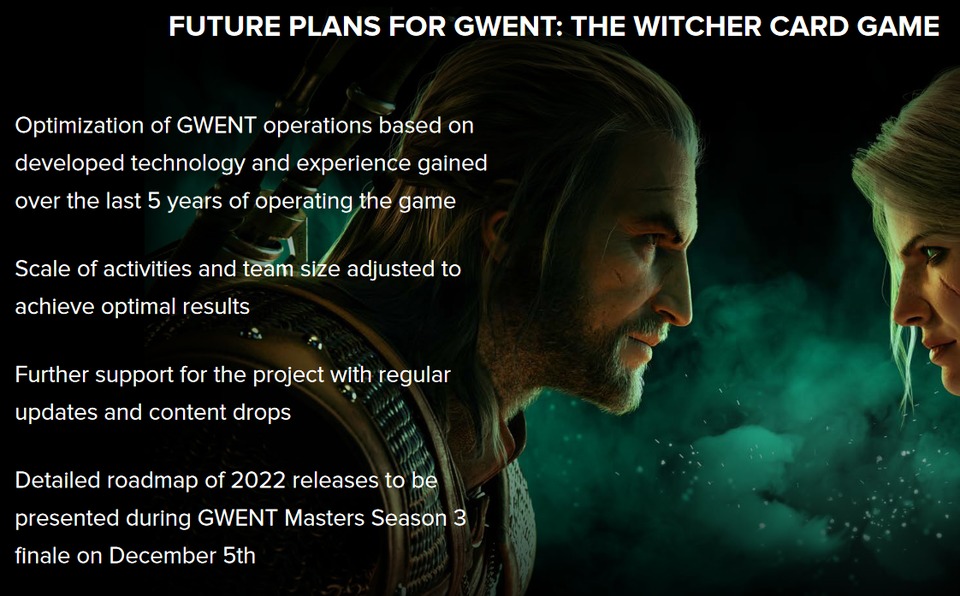 FUTURE PLANS FOR GWENT: THE WITCHER CARD GAME

Optimization of GWENT operations based on developed technology and experience gained over the last 5 years of operating the game

Scale of activities and team size adjusted to achieve optimal results

Further support for the project with regular updates and content drops

Detailed roadmap of 2022 releases to be presented during GWENT Masters Season 3 finale on December 5th